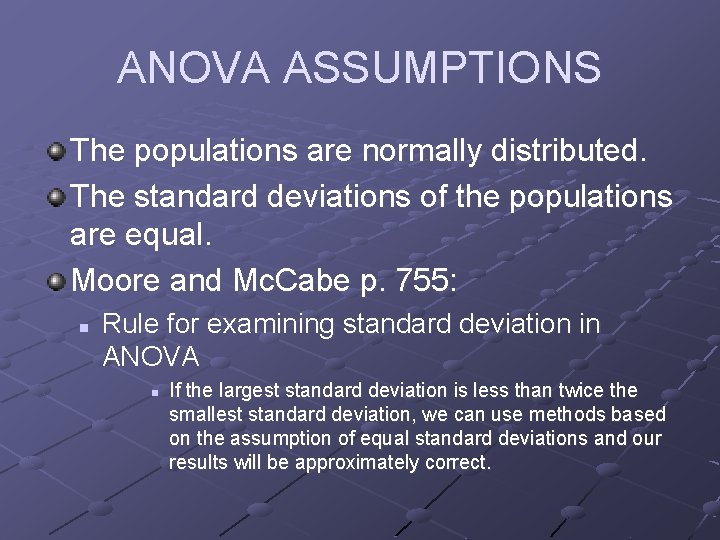 ANOVA ASSUMPTIONS

The populations are normally distributed.

The standard deviations of the populations are equal.

Moore and McCabe p. 755:

Rule for examining standard deviation in ANOVA

If the largest standard deviation is less than twice the smallest standard deviation, we can use methods based on the assumption of equal standard deviations and our results will be approximately correct.